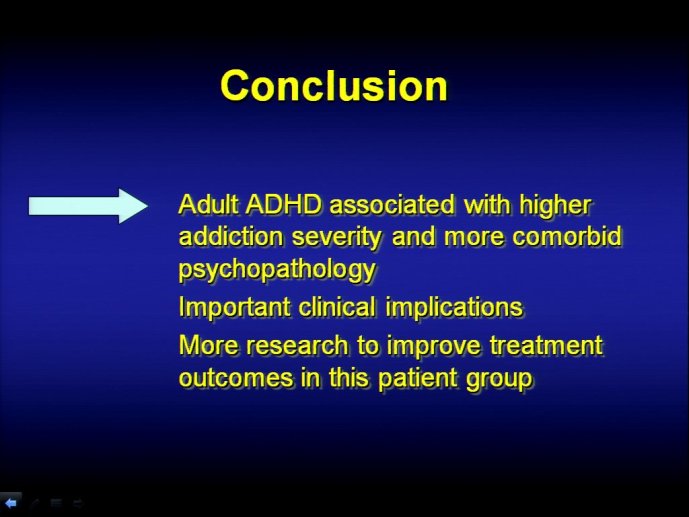 Conclusion

Adult ADHD associated with higher addiction severity and more comorbid psychopathology

Important clinical implications

More research to improve treatment outcomes in this patient group